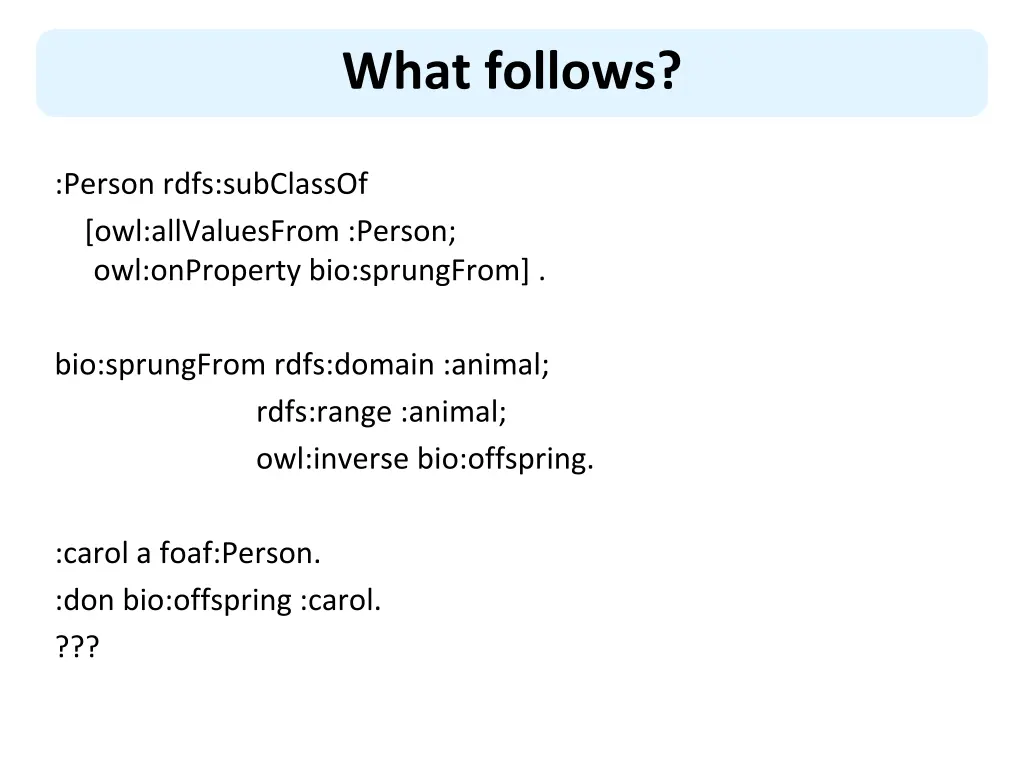 What follows?

:Person rdfs:subClassOf
[owl:allValuesFrom :Person;
owl:onProperty bio:sprungFrom] .

bio:sprungFrom rdfs:domain :animal;
rdfs:range :animal;
owl:inverse bio:offspring.

:carol a foaf:Person.
:don bio:offspring :carol.
???